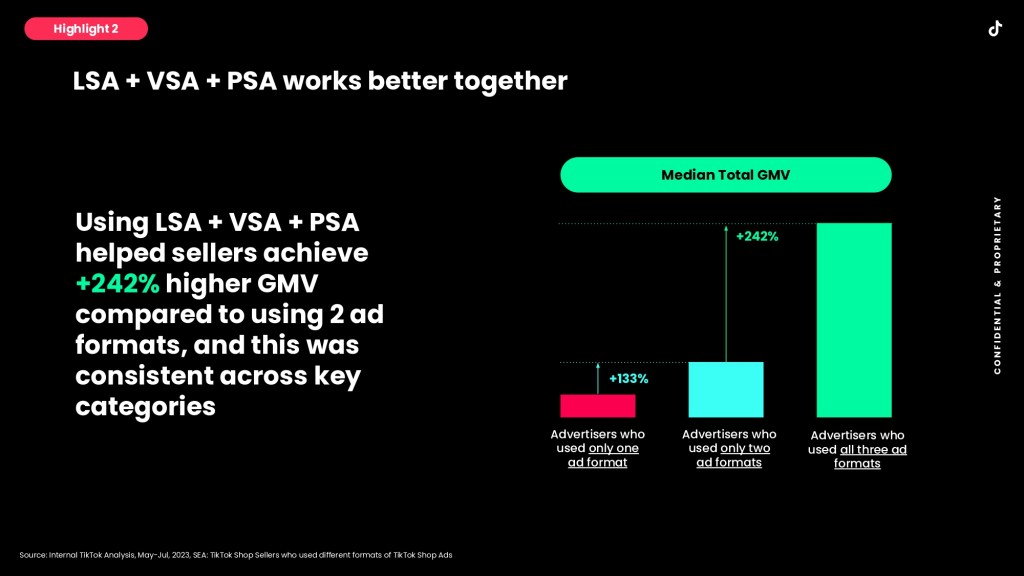 Highlight 2

LSA + VSA + PSA works better together

Using LSA + VSA + PSA helped sellers achieve +242% higher GMV compared to using 2 ad formats, and this was consistent across key categories

Median Total GMV

+242%

+133%

Advertisers who used only one ad format

Advertisers who used only two ad formats

Advertisers who used all three ad formats

CONFIDENTIAL & PROPRIETARY

Source: Internal TikTok Analysis, May-Jul, 2023, SEA: TikTok Shop Sellers who used different formats of TikTok Shop Ads